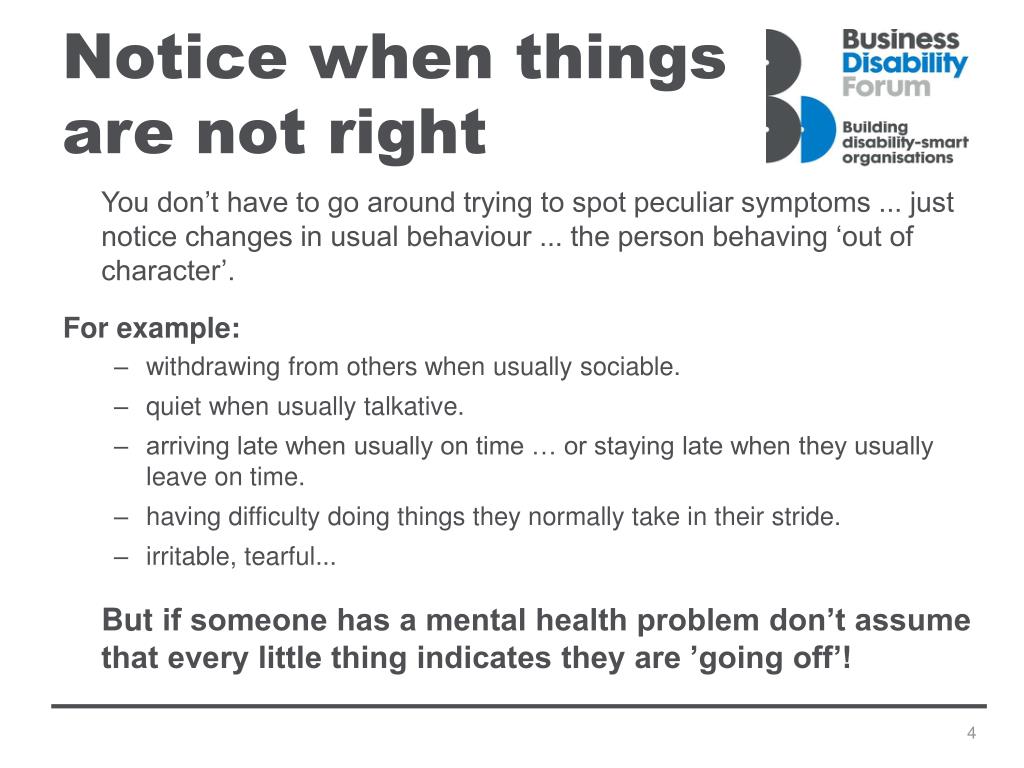 Notice when things are not right

Business Disability Forum
Building disability-smart organisations

You don’t have to go around trying to spot peculiar symptoms ... just notice changes in usual behaviour ... the person behaving ‘out of character’.

For example:

– withdrawing from others when usually sociable.
– quiet when usually talkative.
– arriving late when usually on time … or staying late when they usually leave on time.
– having difficulty doing things they normally take in their stride.
– irritable, tearful...

But if someone has a mental health problem don’t assume that every little thing indicates they are ’going off’!

4